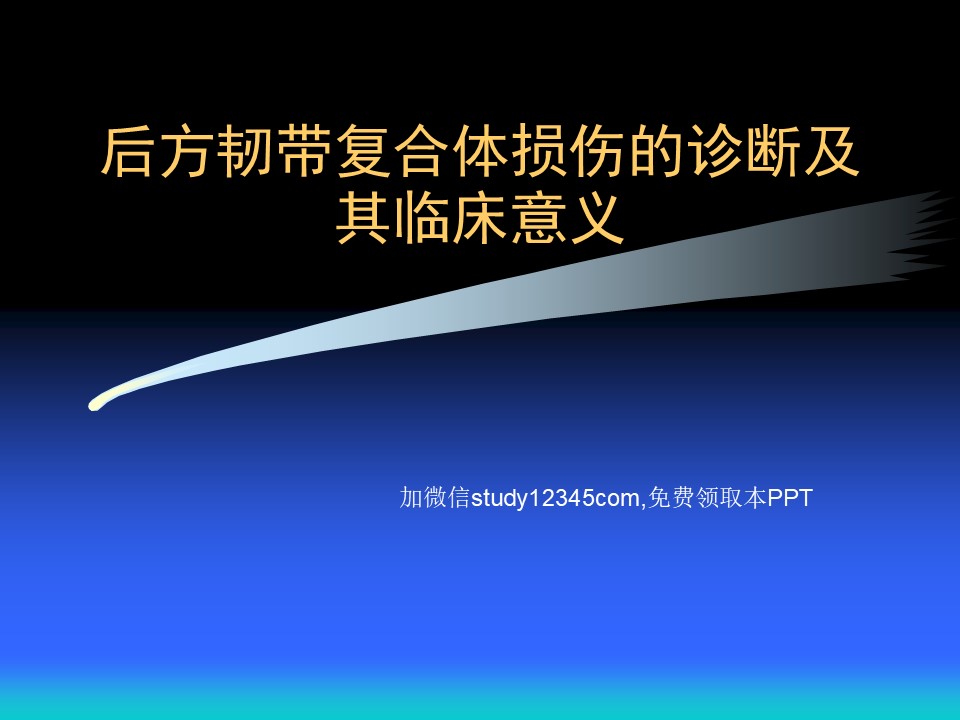 后方韧带复合体损伤的诊断及其临床意义

加微信study12345com,免费领取本PPT